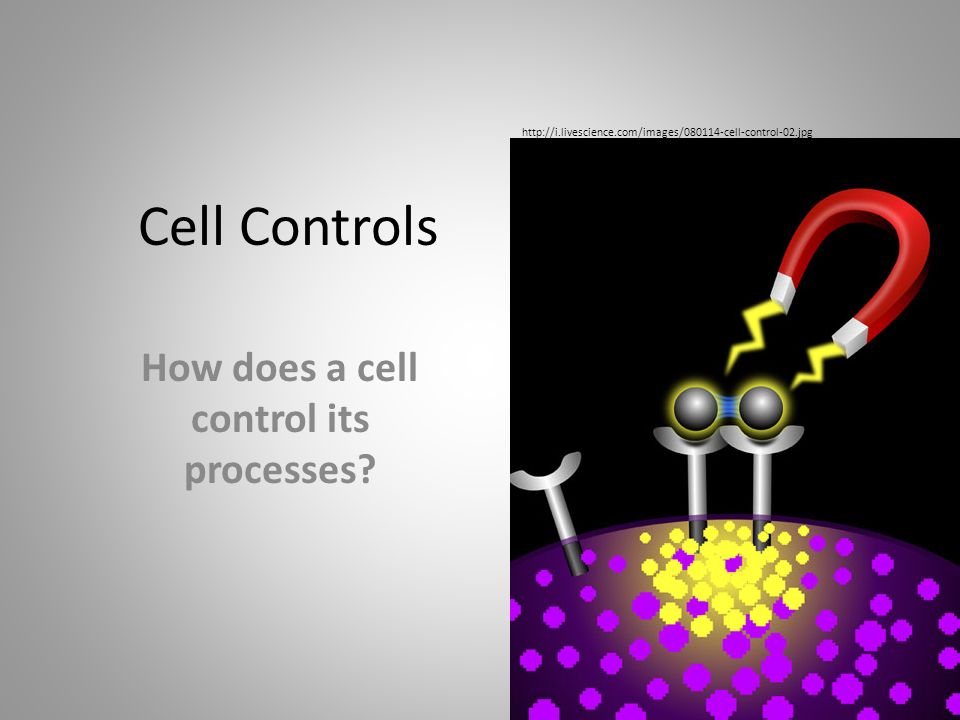 http://i.livescience.com/images/080114-cell-control-02.jpg

Cell Controls

How does a cell control its processes?